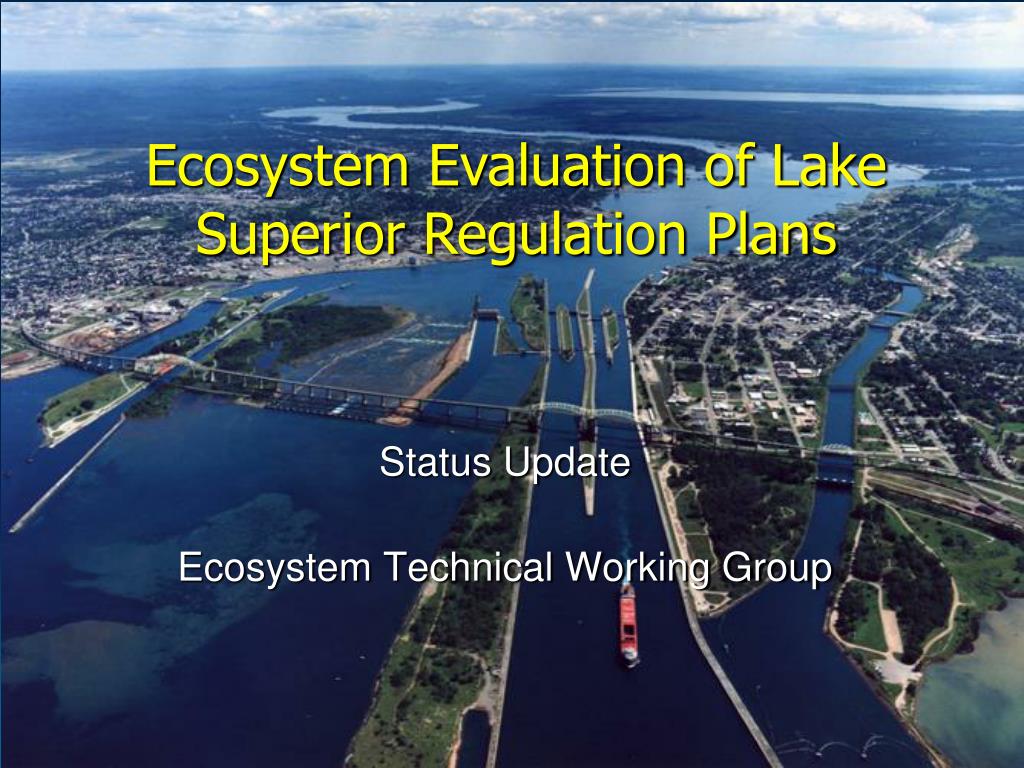 Ecosystem Evaluation of Lake Superior Regulation Plans

Status Update

Ecosystem Technical Working Group